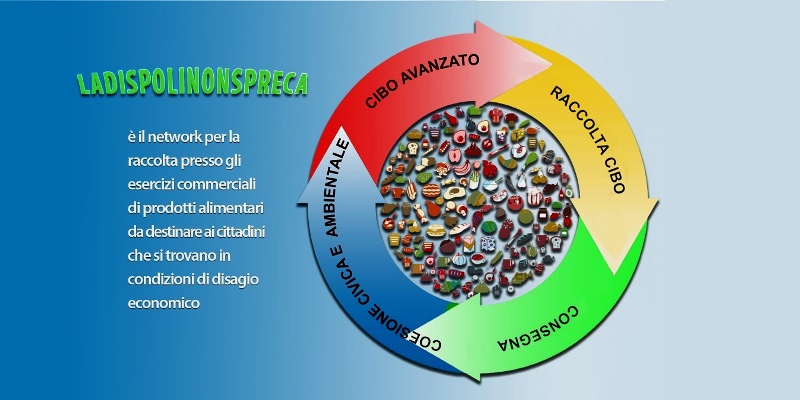 LADISPOLINONSPRECA

è il network per la raccolta presso gli esercizi commerciali di prodotti alimentari da destinare ai cittadini che si trovano in condizioni di disagio economico

CIBO AVANZATO

RACCOLTA CIBO

CONSEGNA

COESIONE CIVICA E AMBIENTALE